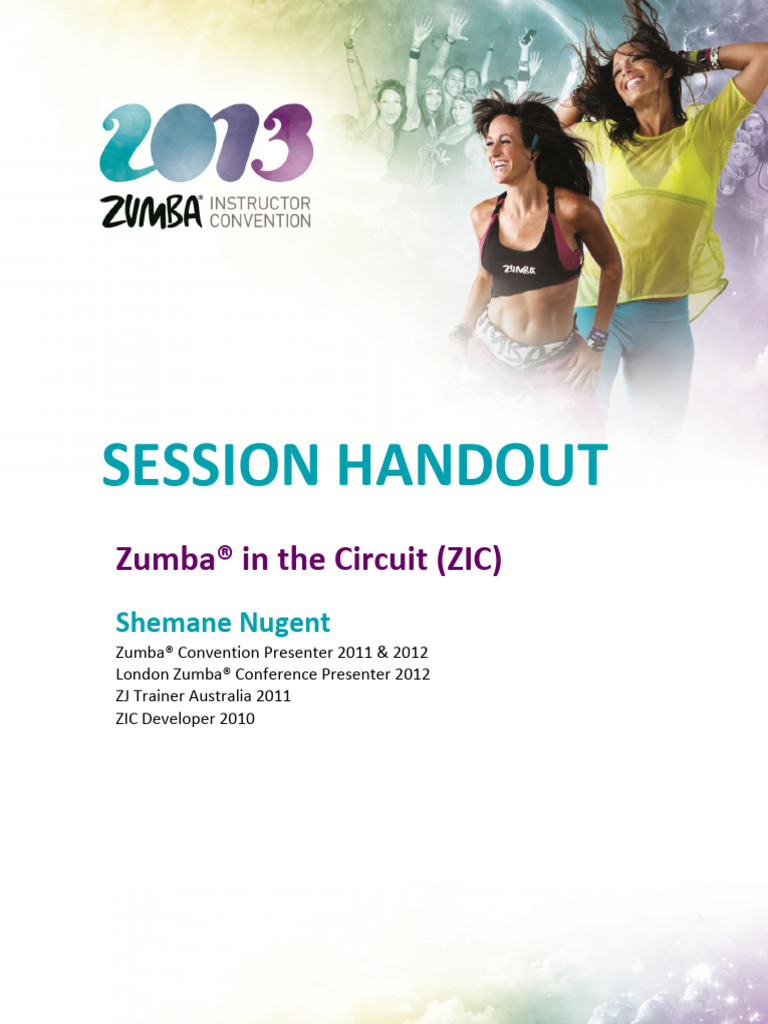 2013
ZUMBA® INSTRUCTOR CONVENTION

ZUMBA

SESSION HANDOUT

Zumba® in the Circuit (ZIC)

Shemane Nugent
Zumba® Convention Presenter 2011 & 2012
London Zumba® Conference Presenter 2012
ZJ Trainer Australia 2011
ZIC Developer 2010